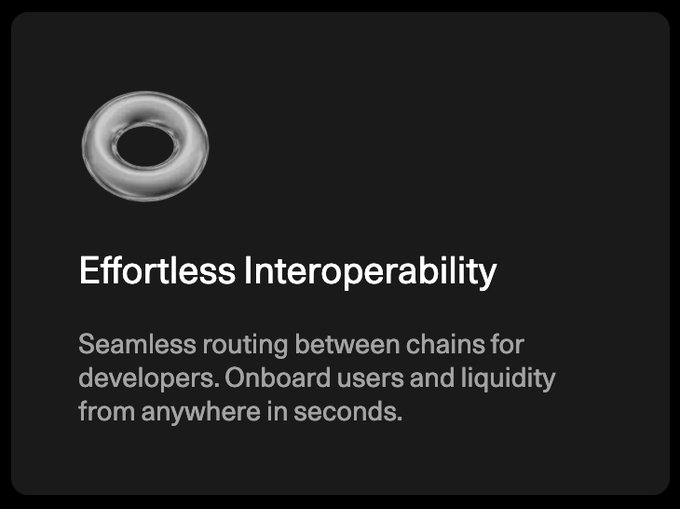 Effortless Interoperability

Seamless routing between chains for developers. Onboard users and liquidity from anywhere in seconds.